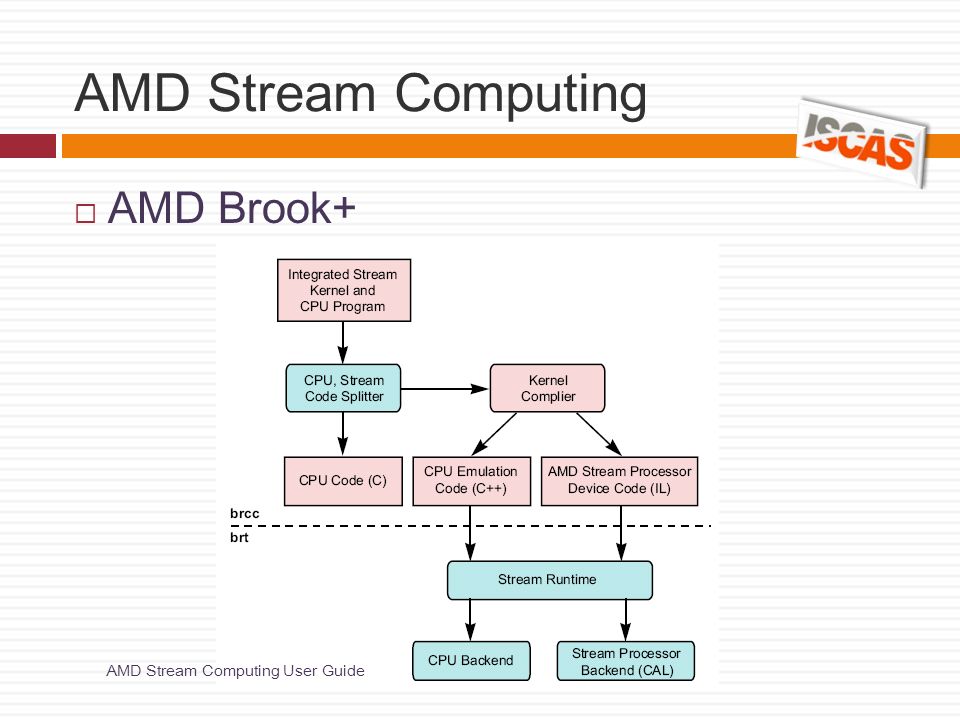 AMD Stream Computing

ISCAS

□ AMD Brook+

Integrated Stream Kernel and CPU Program

CPU, Stream Code Splitter

Kernel Complier

CPU Code (C)

CPU Emulation Code (C++)

AMD Stream Processor Device Code (IL)

brcc

brt

Stream Runtime

CPU Backend

Stream Processor Backend (CAL)

AMD Stream Computing User Guide